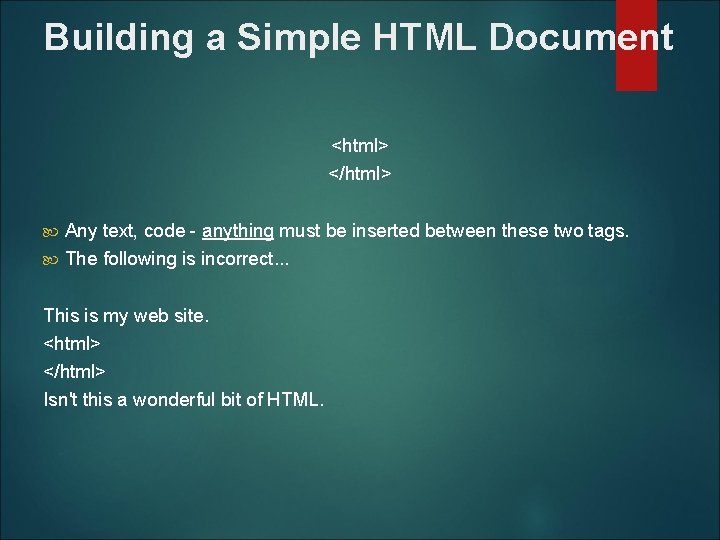 Building a Simple HTML Document

<html>
</html>

Any text, code - anything must be inserted between these two tags.
The following is incorrect...

This is my web site.
<html>
</html>
Isn't this a wonderful bit of HTML.